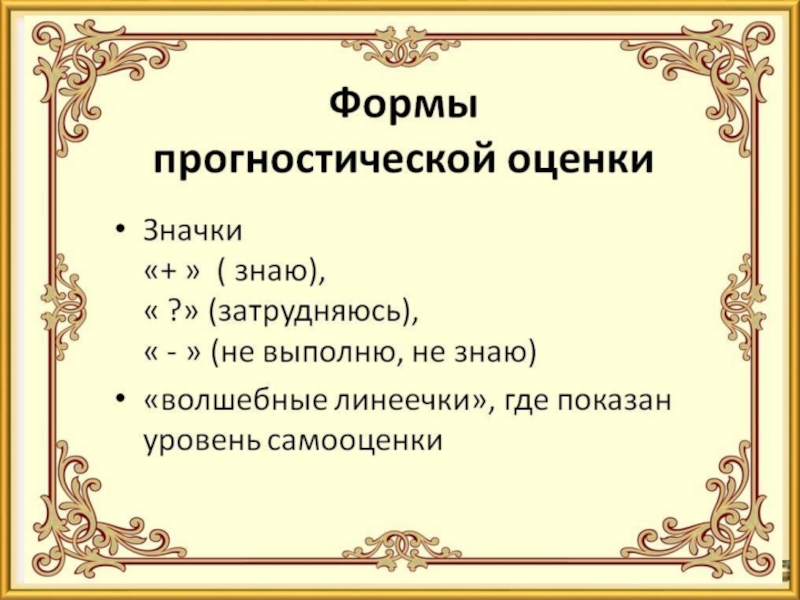 Формы
прогностической оценки

• Значки
«+ » ( знаю),
« ?» (затрудняюсь),
« - » (не выполню, не знаю)

• «волшебные линеечки», где показан уровень самооценки